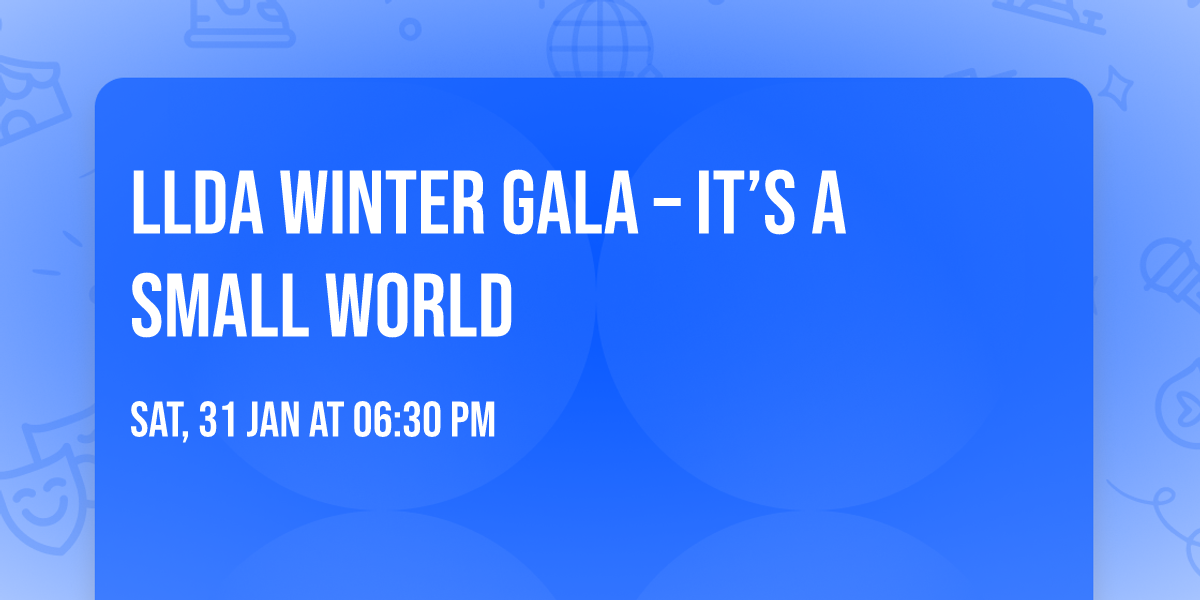 LLDA WINTER GALA – IT'S A SMALL WORLD

SAT, 31 JAN AT 06:30 PM